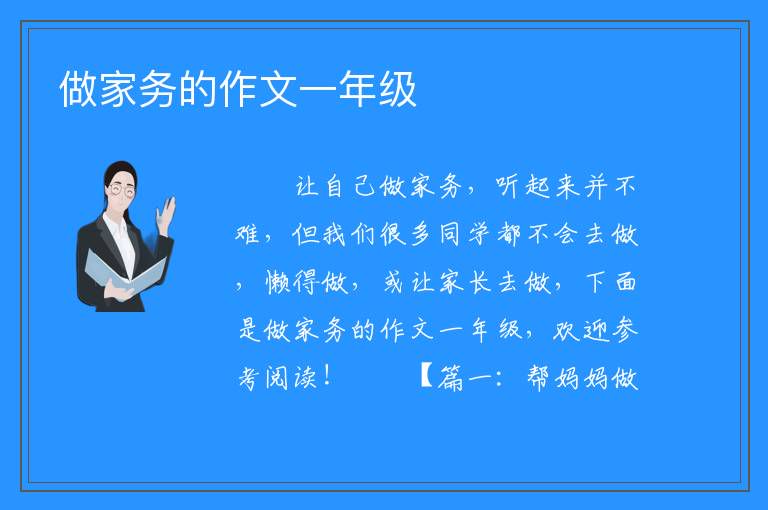 做家务的作文一年级

让自己做家务，听起来并不难，但我们很多同学都不会去做，懒得做，或让家长去做，下面是做家务的作文一年级，欢迎参考阅读！ 【篇一：帮妈妈做